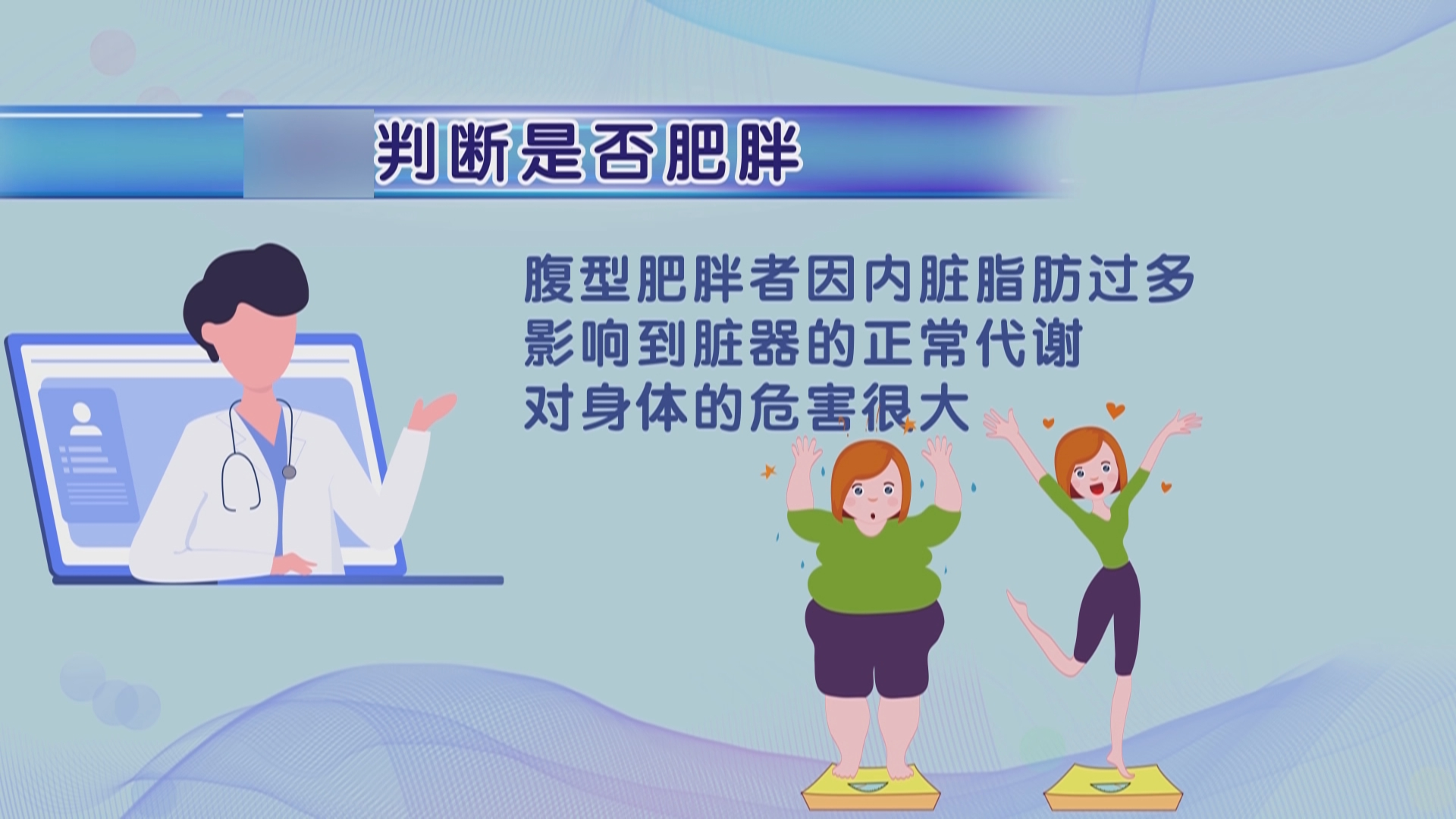 判断是否肥胖

腹型肥胖者因内脏脂肪过多
影响到脏器的正常代谢
对身体的危害很大